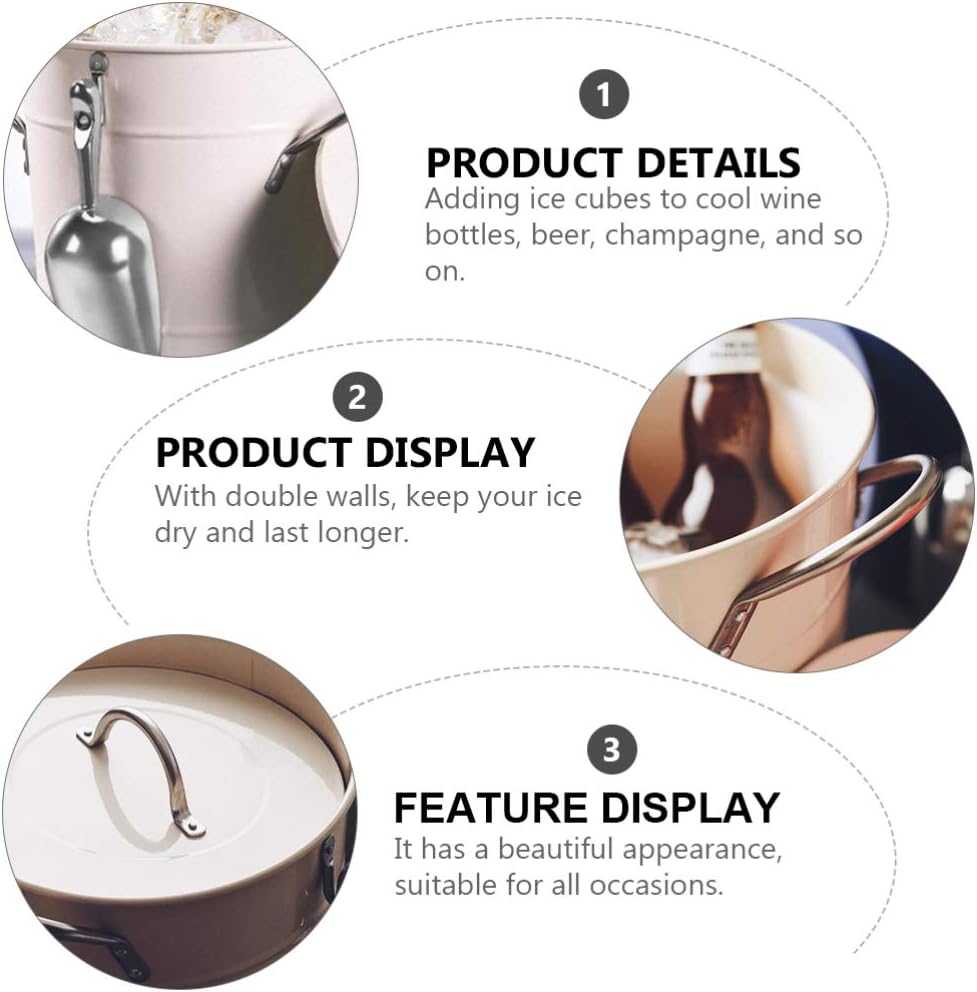 1

PRODUCT DETAILS

Adding ice cubes to cool wine bottles, beer, champagne, and so on.

2

PRODUCT DISPLAY

With double walls, keep your ice dry and last longer.

3

FEATURE DISPLAY

It has a beautiful appearance, suitable for all occasions.